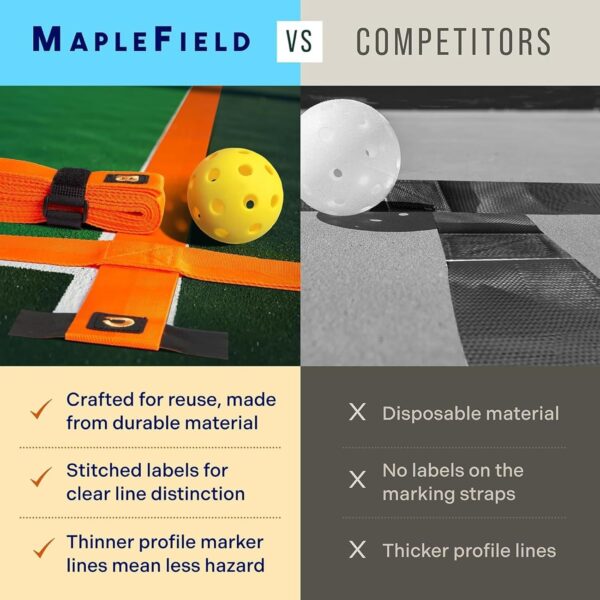 MAPLEFIELD

VS

COMPETITORS

✓ Crafted for reuse, made from durable material

✓ Stitched labels for clear line distinction

✓ Thinner profile marker lines mean less hazard

X Disposable material

X No labels on the marking straps

X Thicker profile lines